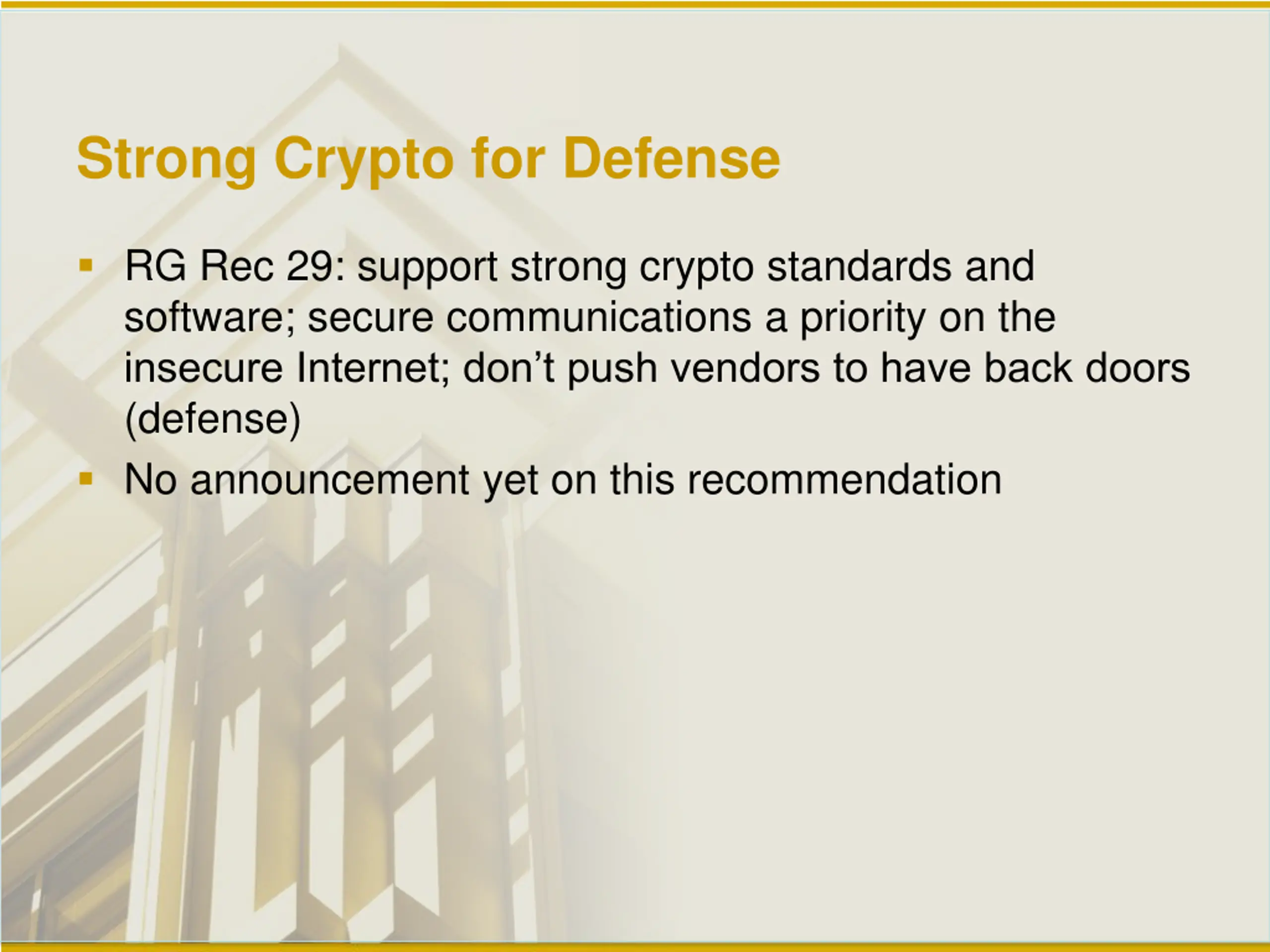 Strong Crypto for Defense

▪ RG Rec 29: support strong crypto standards and software; secure communications a priority on the insecure Internet; don’t push vendors to have back doors (defense)

▪ No announcement yet on this recommendation